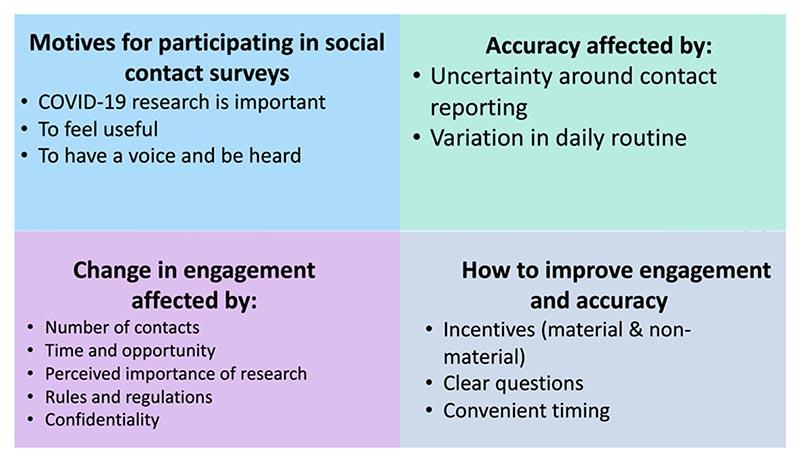 Motives for participating in social contact surveys
• COVID-19 research is important
• To feel useful
• To have a voice and be heard

Accuracy affected by:
• Uncertainty around contact reporting
• Variation in daily routine

Change in engagement affected by:
• Number of contacts
• Time and opportunity
• Perceived importance of research
• Rules and regulations
• Confidentiality

How to improve engagement and accuracy
• Incentives (material & non-material)
• Clear questions
• Convenient timing